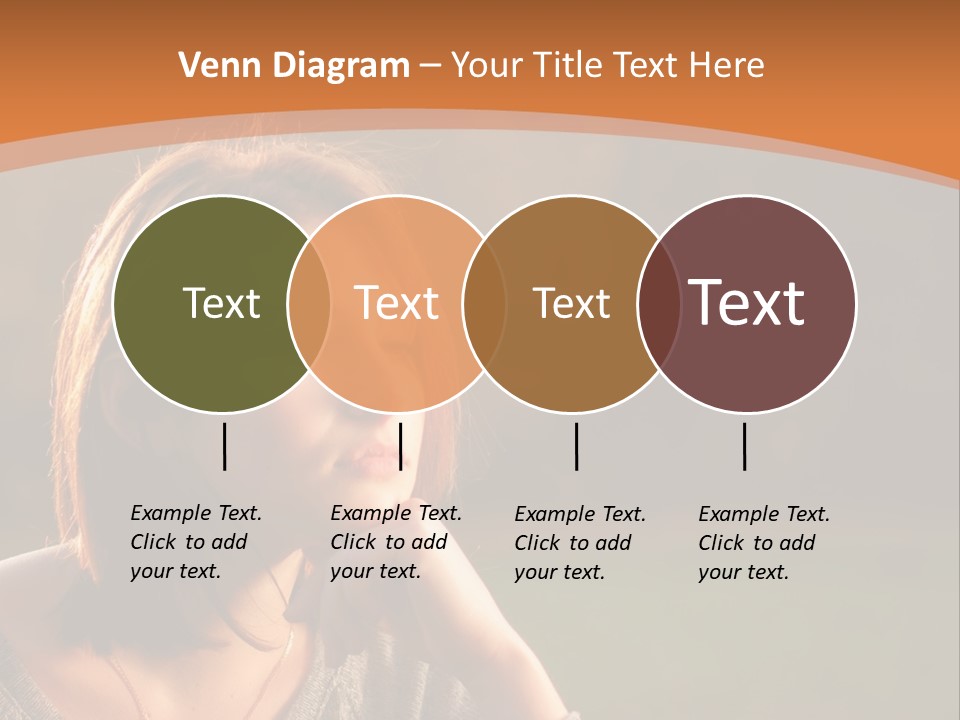 Venn Diagram – Your Title Text Here

Text

Text

Text

Text

Example Text. Click to add your text.

Example Text. Click to add your text.

Example Text. Click to add your text.

Example Text. Click to add your text.